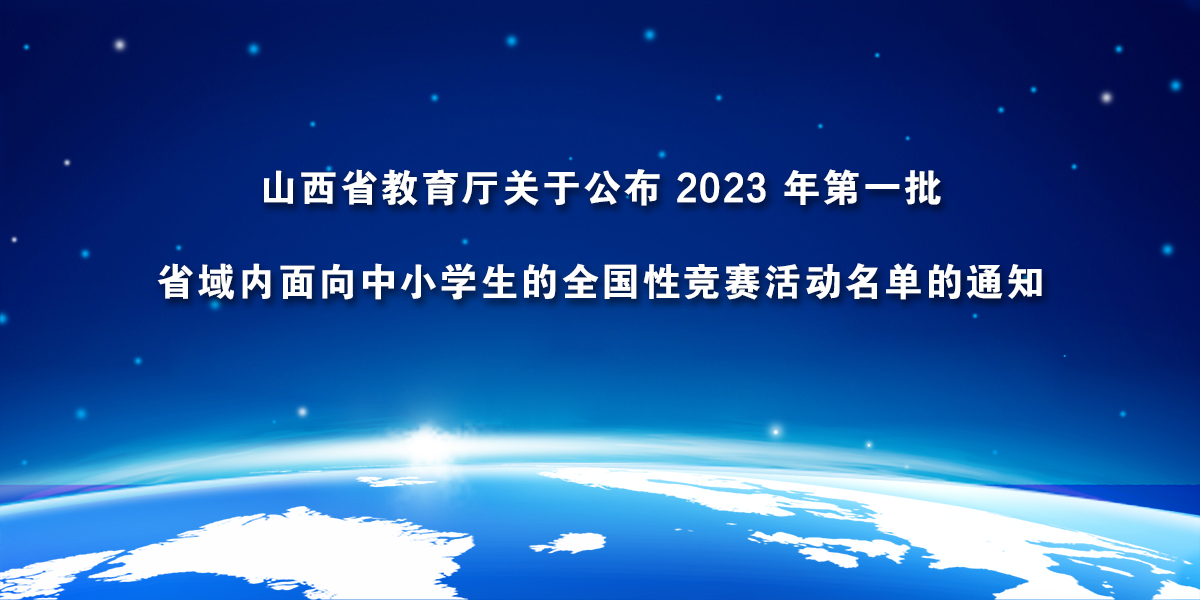 山西省教育厅关于公布2023年第一批

省域内面向中小学生的全国性竞赛活动名单的通知